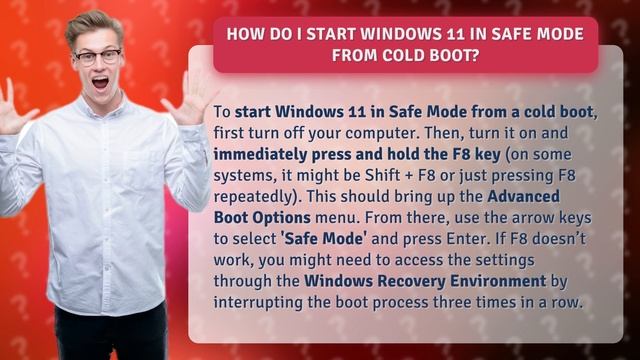 HOW DO I START WINDOWS 11 IN SAFE MODE FROM COLD BOOT?

To start Windows 11 in Safe Mode from a cold boot, first turn off your computer. Then, turn it on and immediately press and hold the F8 key (on some systems, it might be Shift + F8 or just pressing F8 repeatedly). This should bring up the Advanced Boot Options menu. From there, use the arrow keys to select 'Safe Mode' and press Enter. If F8 doesn't work, you might need to access the settings through the Windows Recovery Environment by interrupting the boot process three times in a row.